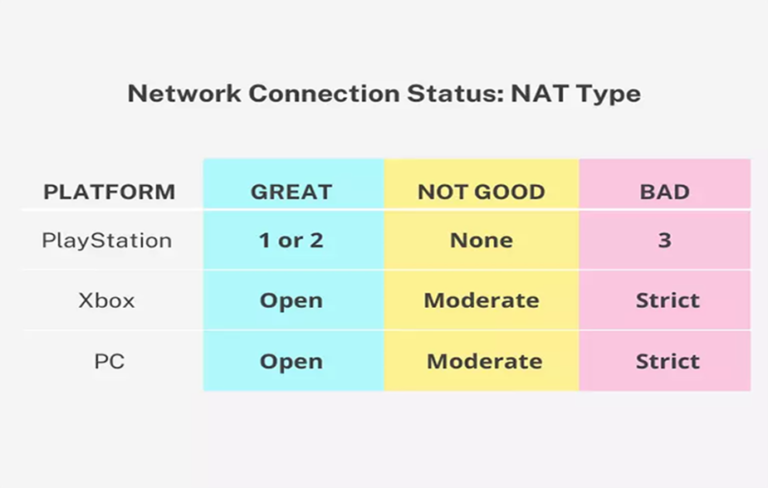 Network Connection Status: NAT Type

| PLATFORM | GREAT | NOT GOOD | BAD |
|---|---|---|---|
| PlayStation | 1 or 2 | None | 3 |
| Xbox | Open | Moderate | Strict |
| PC | Open | Moderate | Strict |